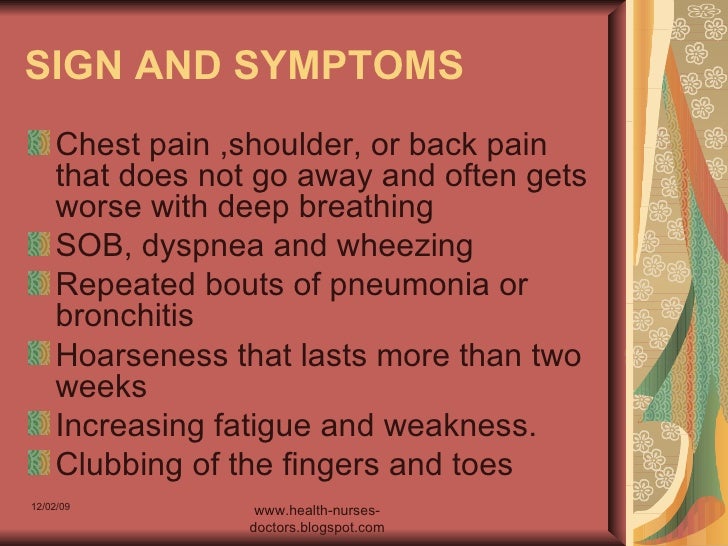 SIGN AND SYMPTOMS

Chest pain ,shoulder, or back pain that does not go away and often gets worse with deep breathing

SOB, dyspnea and wheezing

Repeated bouts of pneumonia or bronchitis

Hoarseness that lasts more than two weeks

Increasing fatigue and weakness.

Clubbing of the fingers and toes

12/02/09

www.health-nurses-doctors.blogspot.com